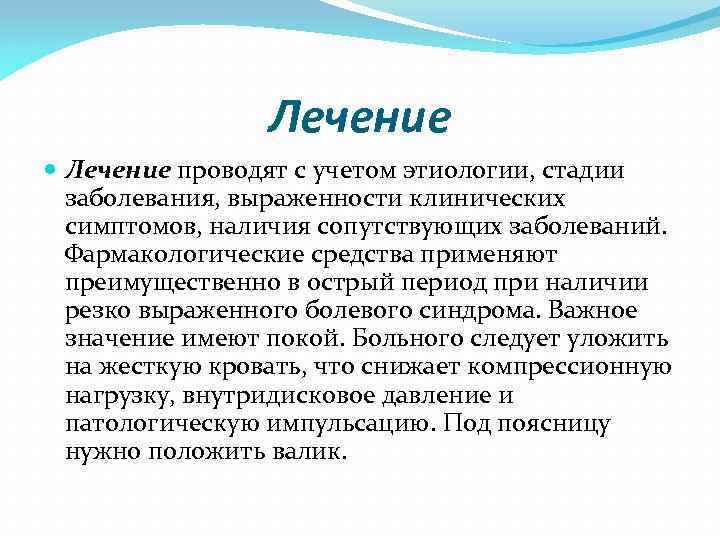 Лечение

Лечение проводят с учетом этиологии, стадии заболевания, выраженности клинических симптомов, наличия сопутствующих заболеваний. Фармакологические средства применяют преимущественно в острый период при наличии резко выраженного болевого синдрома. Важное значение имеют покой. Больного следует уложить на жесткую кровать, что снижает компрессионную нагрузку, внутридисковое давление и патологическую импульсацию. Под поясницу нужно положить валик.